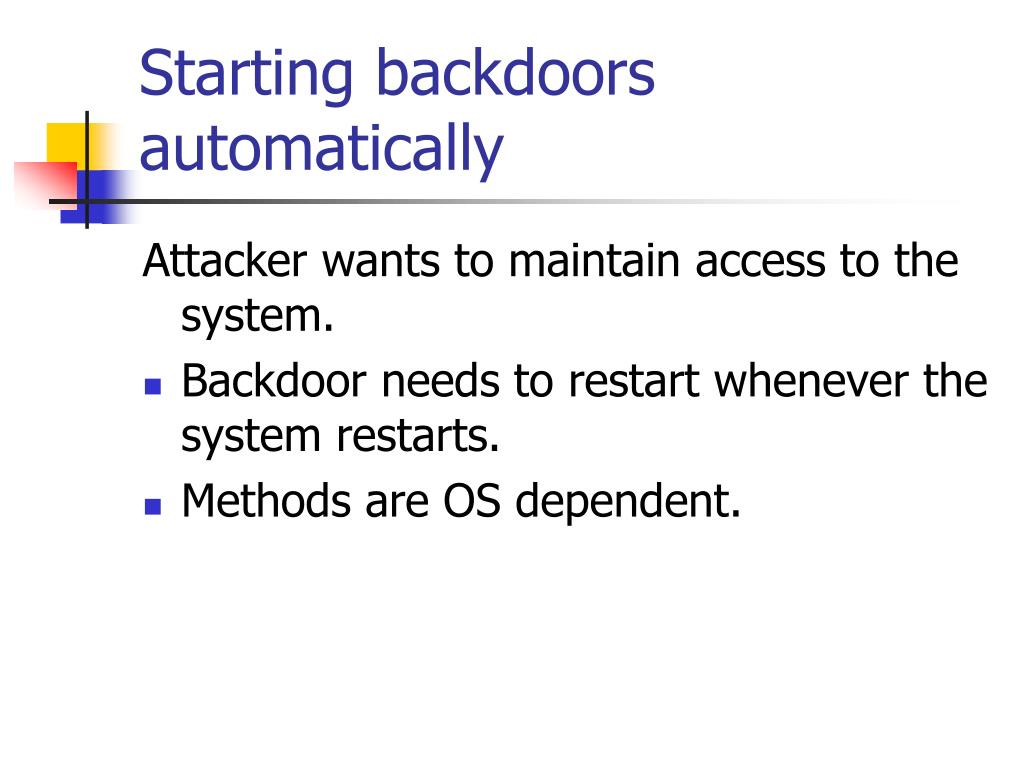 Starting backdoors automatically

Attacker wants to maintain access to the system.

- Backdoor needs to restart whenever the system restarts.
- Methods are OS dependent.